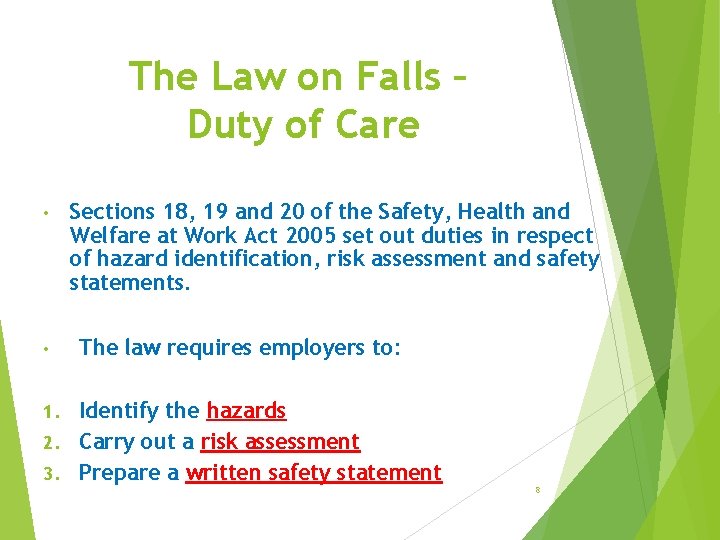 The Law on Falls – Duty of Care

• Sections 18, 19 and 20 of the Safety, Health and Welfare at Work Act 2005 set out duties in respect of hazard identification, risk assessment and safety statements.

• The law requires employers to:

1. Identify the hazards
2. Carry out a risk assessment
3. Prepare a written safety statement

8